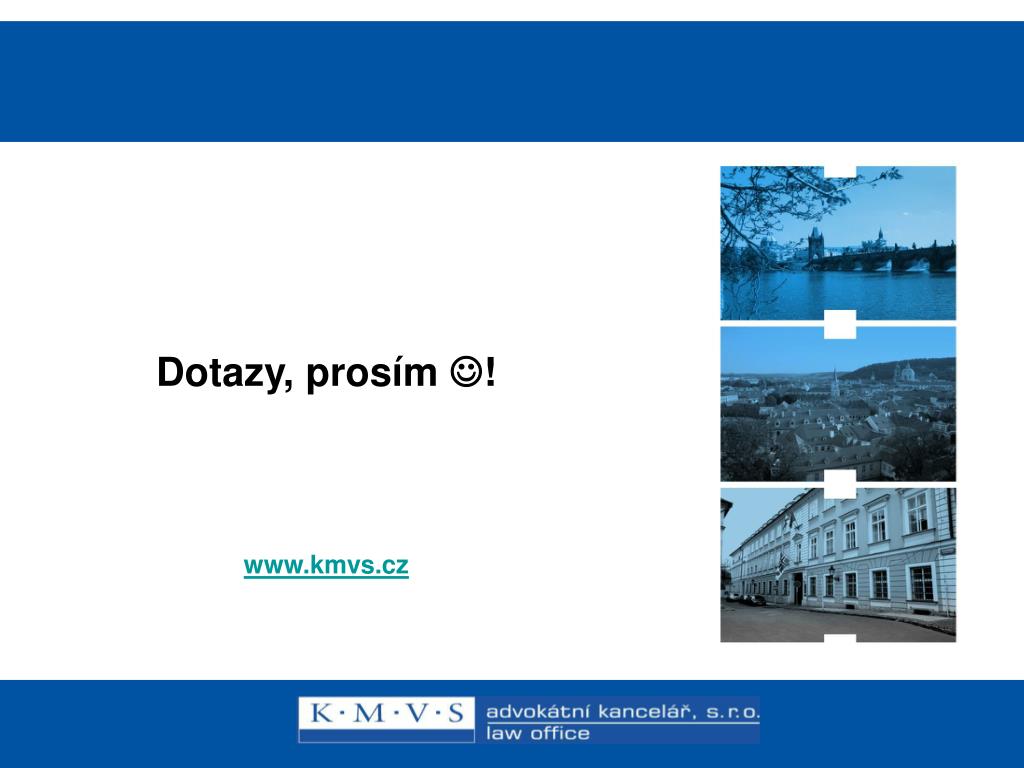 Dotazy, prosím ☺!

www.kmvs.cz

K·M·V·S advokátní kancelář, s.r.o. law office